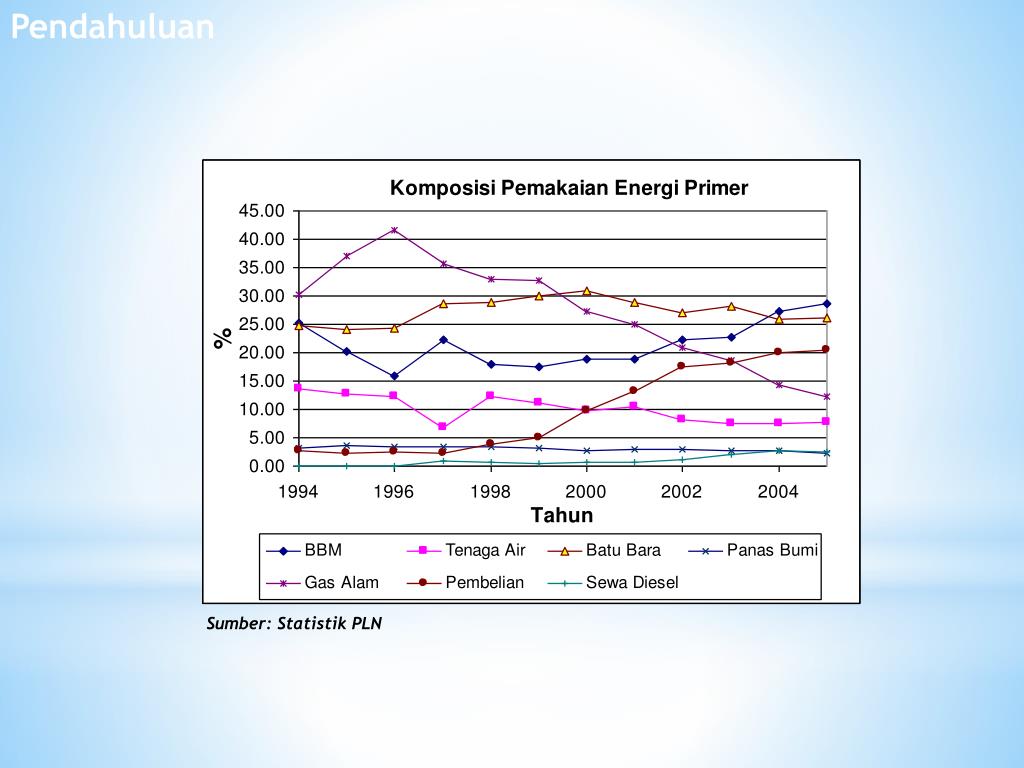 Pendahuluan

Komposisi Pemakaian Energi Primer

45.00
40.00
35.00
30.00
25.00
20.00
15.00
10.00
5.00
0.00

%

1994
1996
1998
2000
2002
2004

Tahun

BBM
Tenaga Air
Batu Bara
Panas Bumi
Gas Alam
Pembelian
Sewa Diesel

Sumber: Statistik PLN